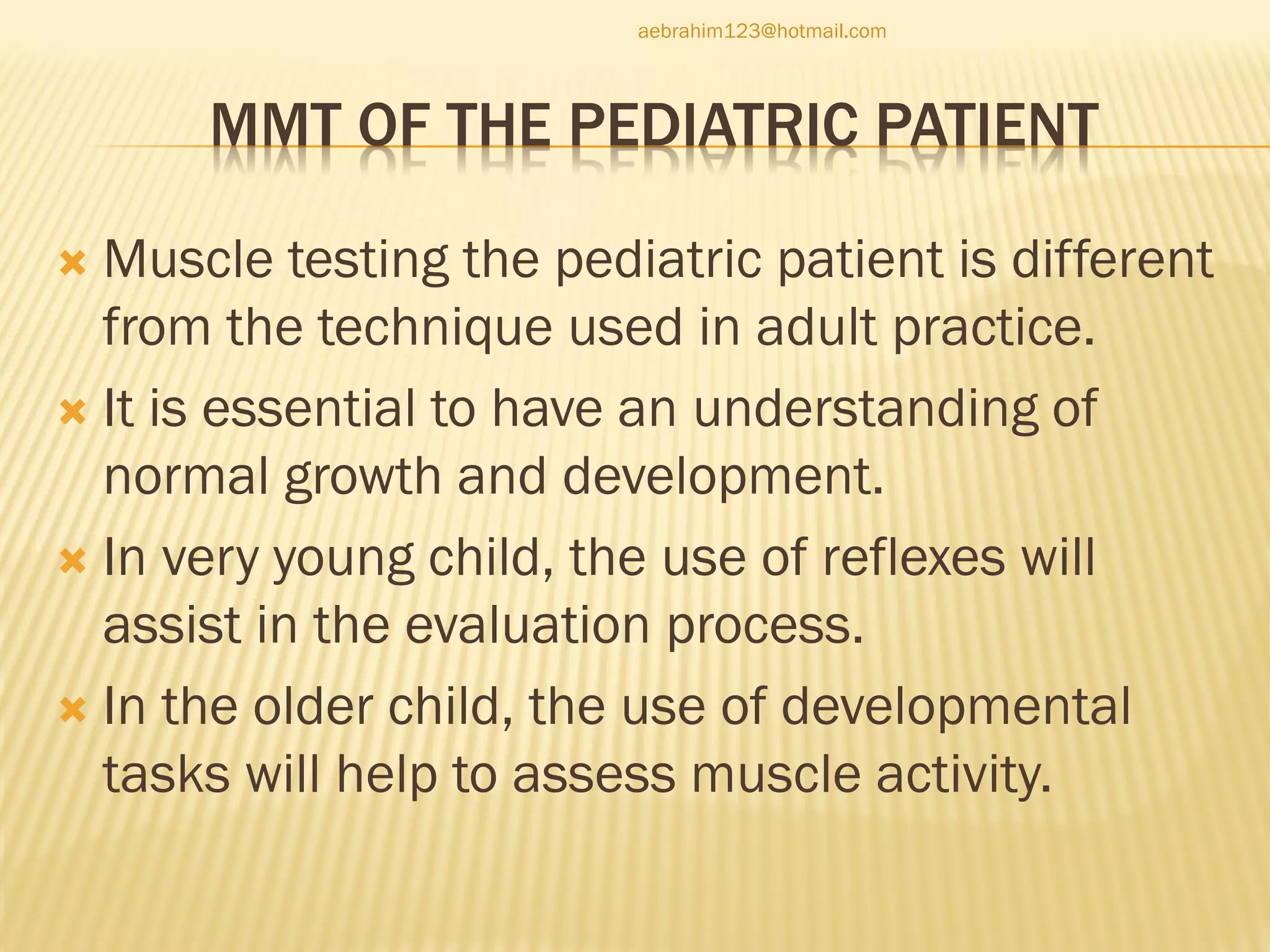 aebrahim123@hotmail.com

MMT OF THE PEDIATRIC PATIENT

Muscle testing the pediatric patient is different from the technique used in adult practice.

It is essential to have an understanding of normal growth and development.

In very young child, the use of reflexes will assist in the evaluation process.

In the older child, the use of developmental tasks will help to assess muscle activity.